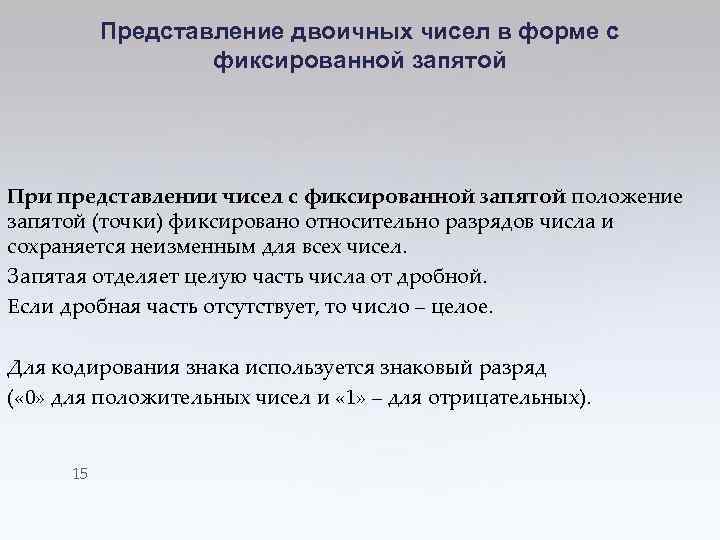 Представление двоичных чисел в форме с фиксированной запятой

При представлении чисел с фиксированной запятой положение запятой (точки) фиксировано относительно разрядов числа и сохраняется неизменным для всех чисел.

Запятая отделяет целую часть числа от дробной.

Если дробная часть отсутствует, то число – целое.

Для кодирования знака используется знаковый разряд («0» для положительных чисел и «1» – для отрицательных).

15